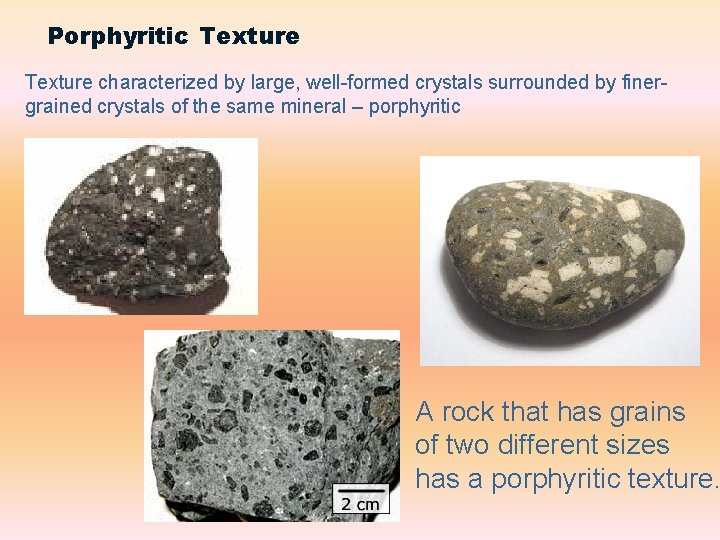 Porphyritic Texture

Texture characterized by large, well-formed crystals surrounded by finer-grained crystals of the same mineral – porphyritic

2 cm

A rock that has grains of two different sizes has a porphyritic texture.